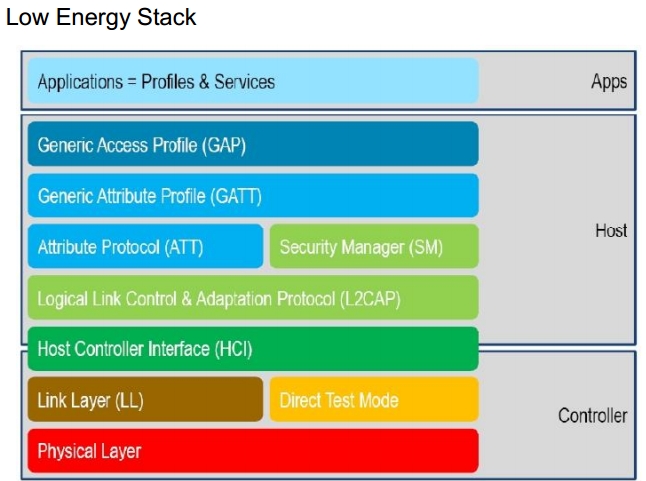 Low Energy Stack

Applications = Profiles & Services

Apps

Generic Access Profile (GAP)

Generic Attribute Profile (GATT)

Attribute Protocol (ATT)

Security Manager (SM)

Host

Logical Link Control & Adaptation Protocol (L2CAP)

Host Controller Interface (HCI)

Link Layer (LL)

Direct Test Mode

Controller

Physical Layer